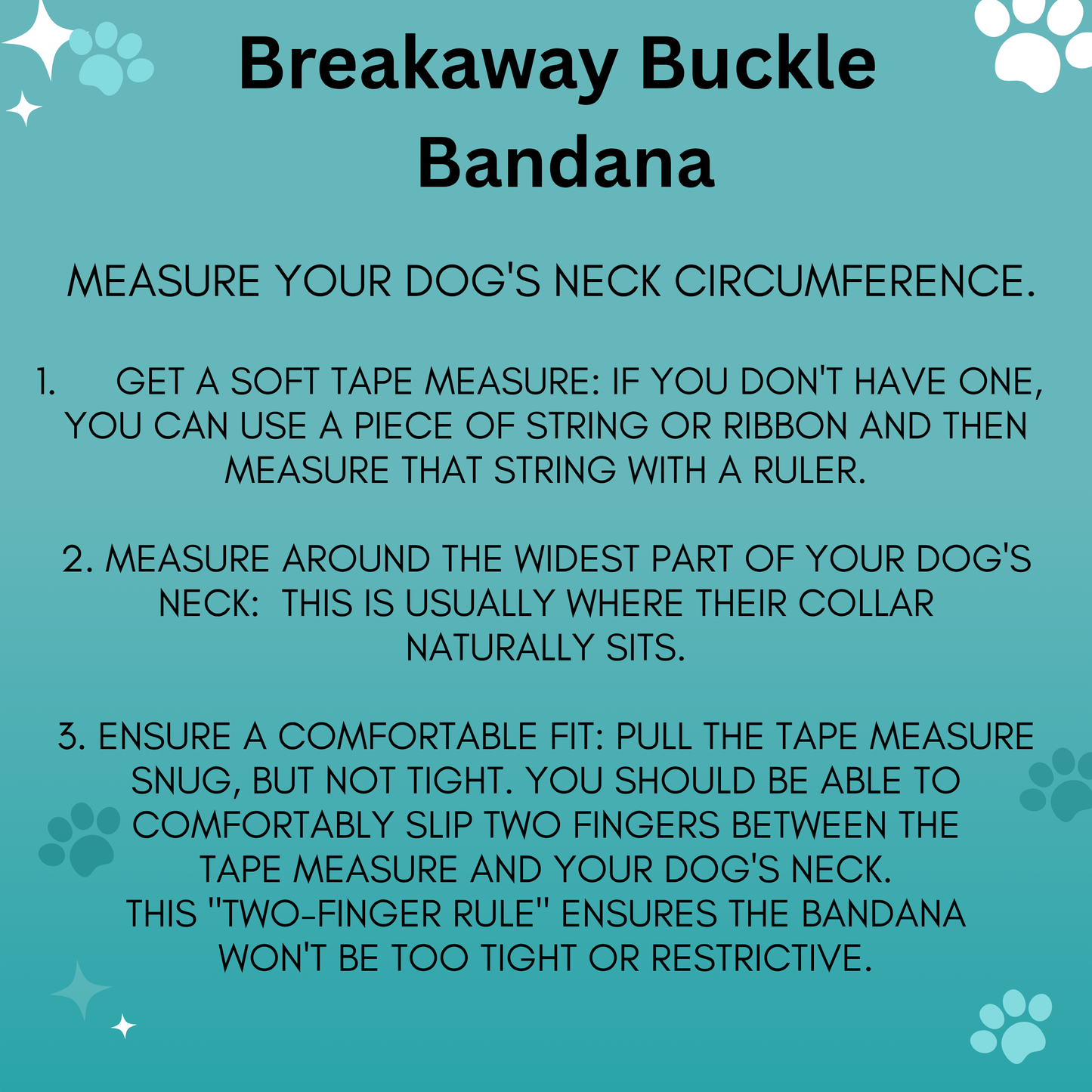 Breakaway Buckle Bandana

MEASURE YOUR DOG'S NECK CIRCUMFERENCE.

1. GET A SOFT TAPE MEASURE: IF YOU DON'T HAVE ONE, YOU CAN USE A PIECE OF STRING OR RIBBON AND THEN MEASURE THAT STRING WITH A RULER.

2. MEASURE AROUND THE WIDEST PART OF YOUR DOG'S NECK: THIS IS USUALLY WHERE THEIR COLLAR NATURALLY SITS.

3. ENSURE A COMFORTABLE FIT: PULL THE TAPE MEASURE SNUG, BUT NOT TIGHT. YOU SHOULD BE ABLE TO COMFORTABLY SLIP TWO FINGERS BETWEEN THE TAPE MEASURE AND YOUR DOG'S NECK. THIS "TWO-FINGER RULE" ENSURES THE BANDANA WON'T BE TOO TIGHT OR RESTRICTIVE.